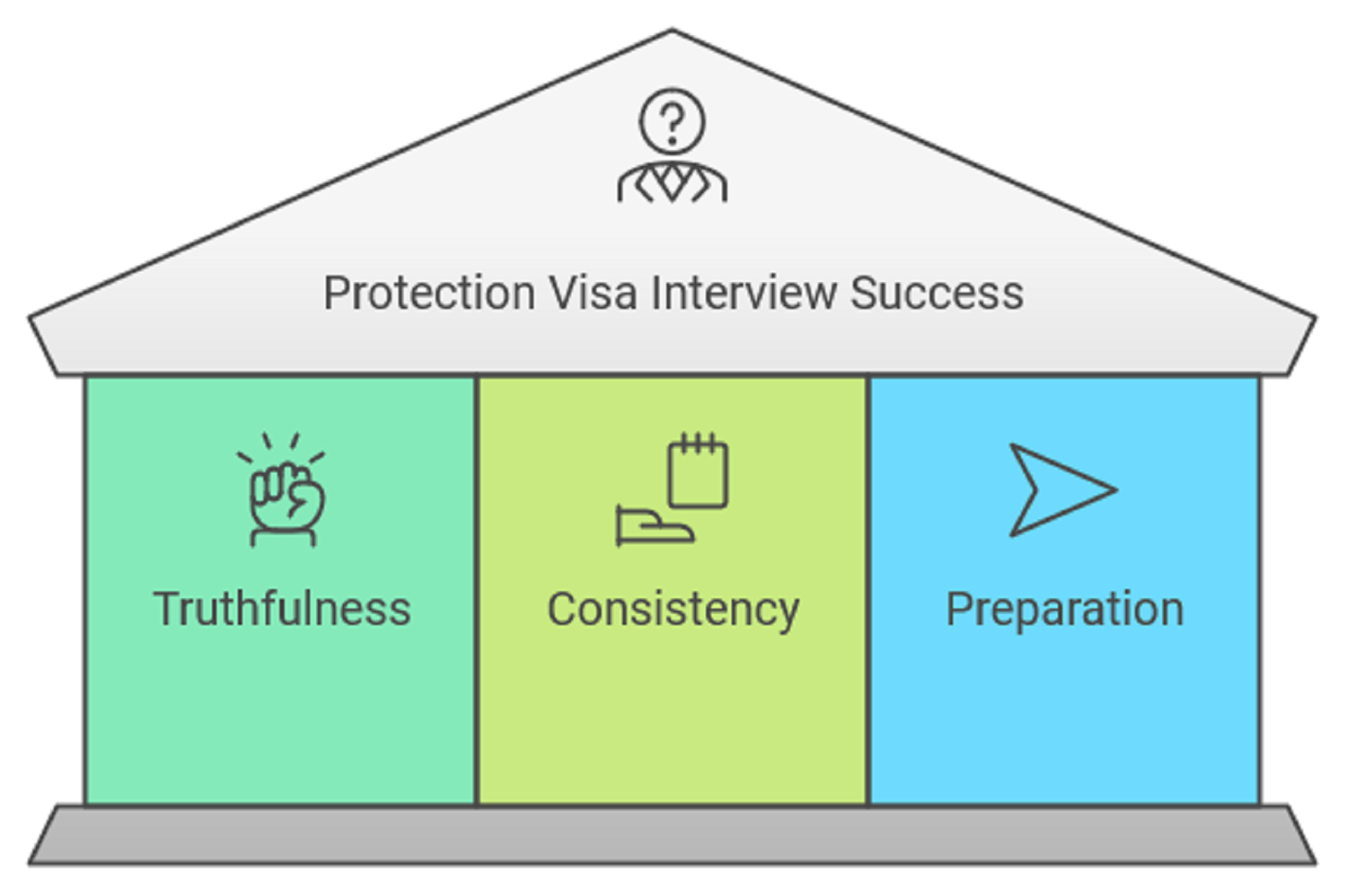 Protection Visa Interview Success

Truthfulness

Consistency

Preparation